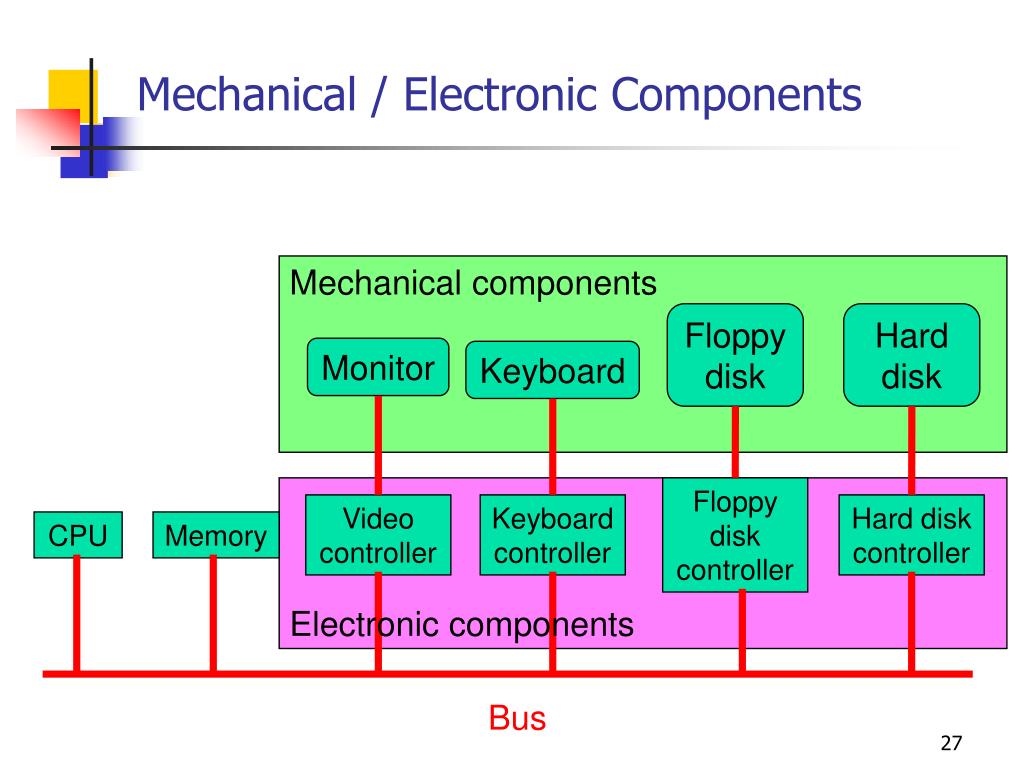 Mechanical / Electronic Components

Mechanical components

Monitor

Keyboard

Floppy disk

Hard disk

CPU

Memory

Video controller

Keyboard controller

Floppy disk controller

Hard disk controller

Electronic components

Bus

27